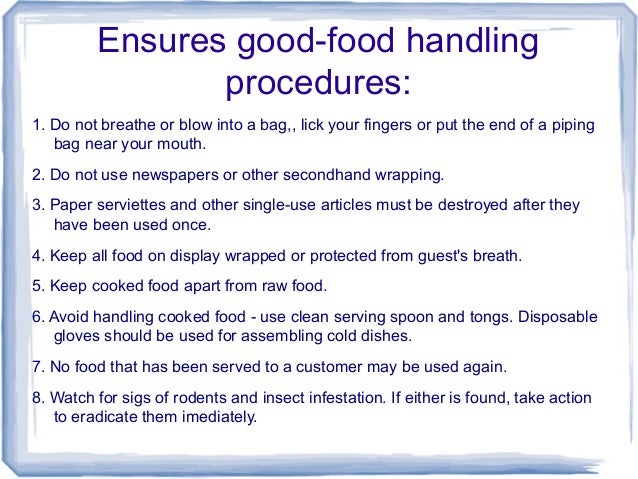 Ensures good-food handling procedures:

1. Do not breathe or blow into a bag,, lick your fingers or put the end of a piping bag near your mouth.

2. Do not use newspapers or other secondhand wrapping.

3. Paper serviettes and other single-use articles must be destroyed after they have been used once.

4. Keep all food on display wrapped or protected from guest's breath.

5. Keep cooked food apart from raw food.

6. Avoid handling cooked food - use clean serving spoon and tongs. Disposable gloves should be used for assembling cold dishes.

7. No food that has been served to a customer may be used again.

8. Watch for sigs of rodents and insect infestation. If either is found, take action to eradicate them imediately.